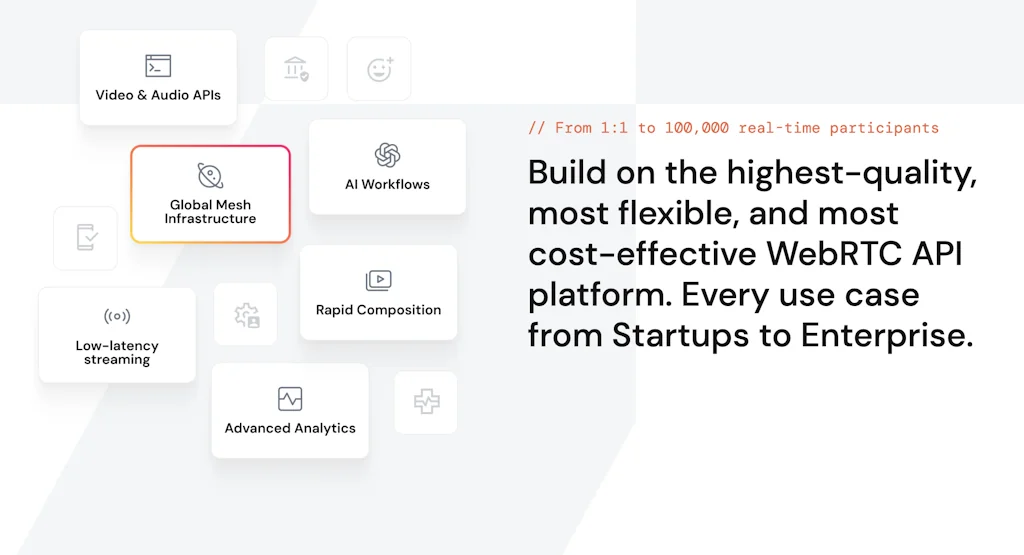 Video & Audio APIs

Global Mesh Infrastructure

AI Workflows

Rapid Composition

Low-latency streaming

Advanced Analytics

// From 1:1 to 100,000 real-time participants

Build on the highest-quality, most flexible, and most cost-effective WebRTC API platform. Every use case from Startups to Enterprise.